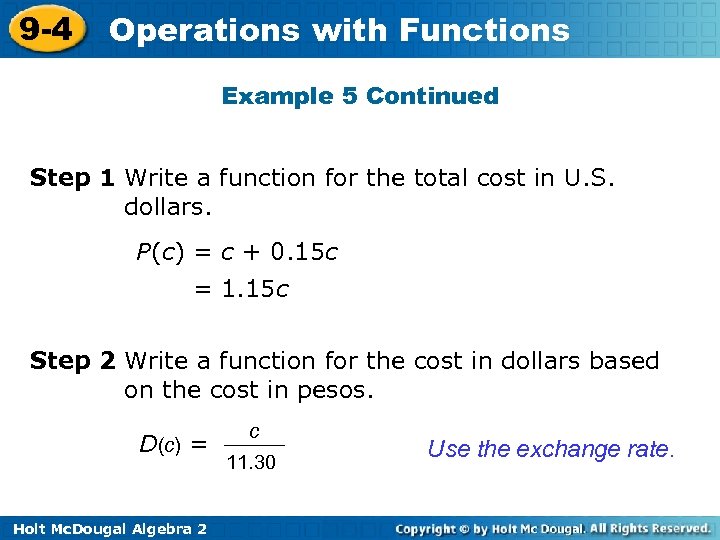 9-4 Operations with Functions

Example 5 Continued

Step 1 Write a function for the total cost in U.S. dollars.

$P(c) = c + 0.15c$
$= 1.15c$

Step 2 Write a function for the cost in dollars based on the cost in pesos.

$D(c) = \frac{c}{11.30}$

Use the exchange rate.

Holt McDougal Algebra 2

Copyright © by Holt Mc Dougal. All Rights Reserved.